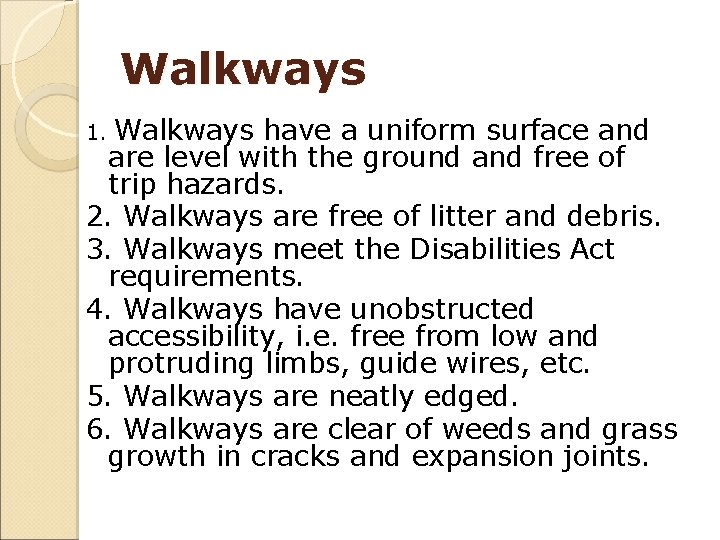 Walkways

1. Walkways have a uniform surface and are level with the ground and free of trip hazards.
2. Walkways are free of litter and debris.
3. Walkways meet the Disabilities Act requirements.
4. Walkways have unobstructed accessibility, i.e. free from low and protruding limbs, guide wires, etc.
5. Walkways are neatly edged.
6. Walkways are clear of weeds and grass growth in cracks and expansion joints.